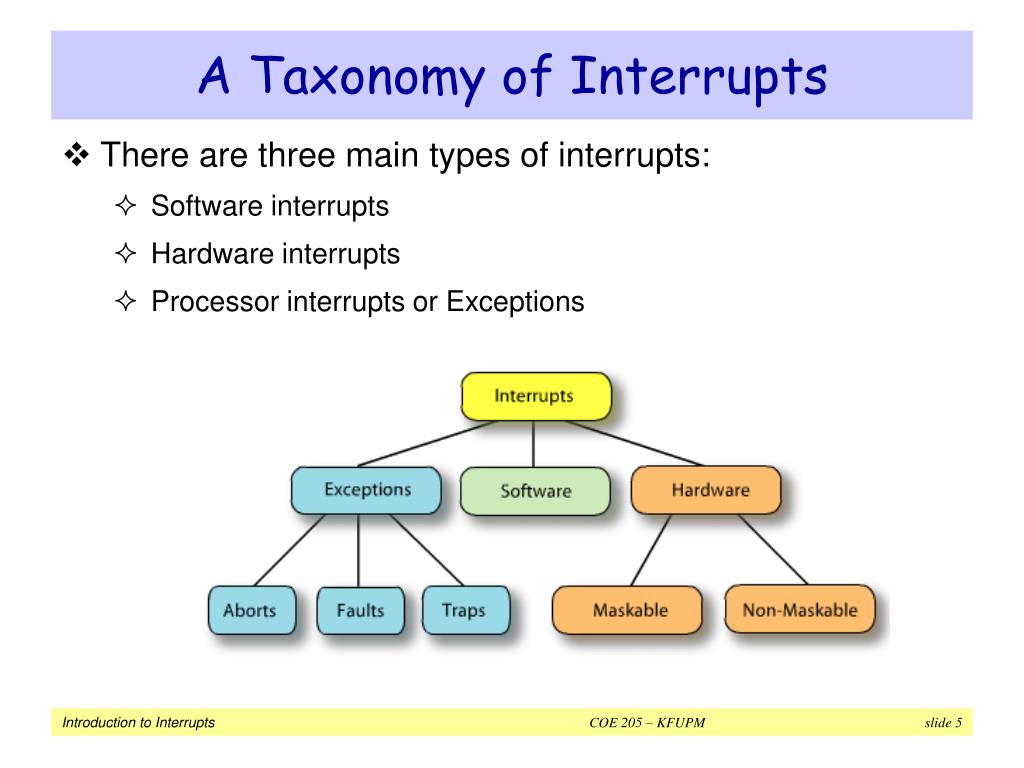 A Taxonomy of Interrupts

❖ There are three main types of interrupts:

✧ Software interrupts

✧ Hardware interrupts

✧ Processor interrupts or Exceptions

Interrupts

Exceptions

Software

Hardware

Aborts

Faults

Traps

Maskable

Non-Maskable

Introduction to Interrupts

COE 205 – KFUPM

slide 5